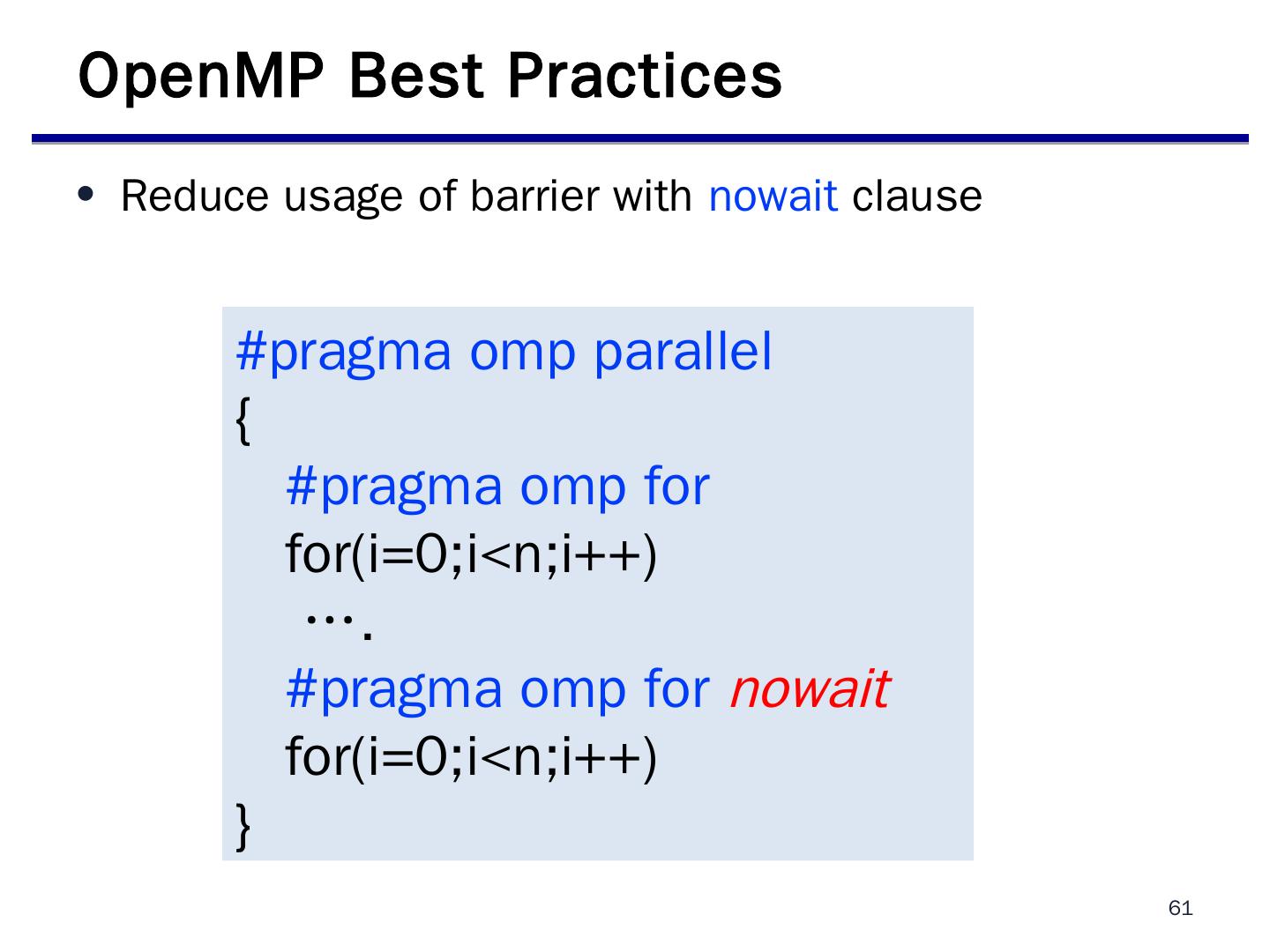 OpenMP Best Practices

• Reduce usage of barrier with nowait clause

#pragma omp parallel
{
#pragma omp for
for(i=0;i<n;i++)
….
#pragma omp for nowait
for(i=0;i<n;i++)
}

61